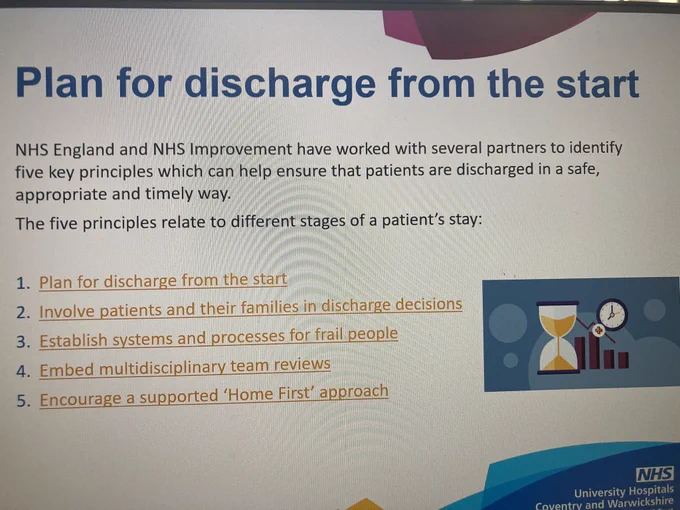 Plan for discharge from the start

NHS England and NHS Improvement have worked with several partners to identify five key principles which can help ensure that patients are discharged in a safe, appropriate and timely way.

The five principles relate to different stages of a patient's stay:

1. Plan for discharge from the start
2. Involve patients and their families in discharge decisions
3. Establish systems and processes for frail people
4. Embed multidisciplinary team reviews
5. Encourage a supported 'Home First' approach

NHS
University Hospitals
Coventry and Warwickshire